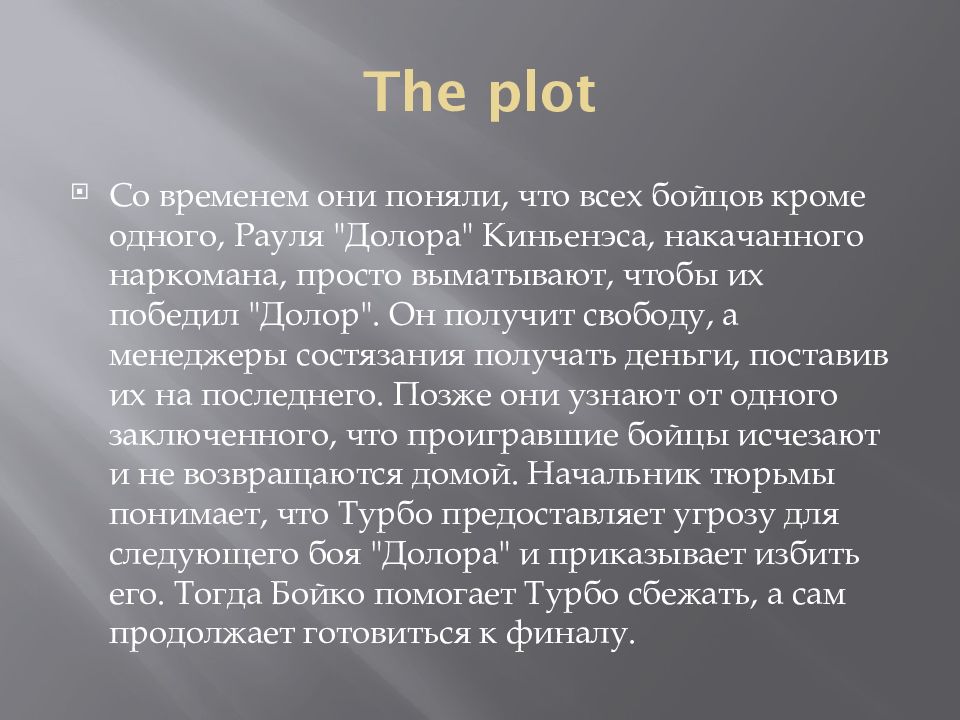 The plot

Со временем они поняли, что всех бойцов кроме одного, Рауля "Долора" Киньенэса, накачанного наркомана, просто выматывают, чтобы их победил "Долор". Он получит свободу, а менеджеры состязания получать деньги, поставив их на последнего. Позже они узнают от одного заключенного, что проигравшие бойцы исчезают и не возвращаются домой. Начальник тюрьмы понимает, что Турбо предоставляет угрозу для следующего боя "Долора" и приказывает избить его. Тогда Бойко помогает Турбо сбежать, а сам продолжает готовиться к финалу.